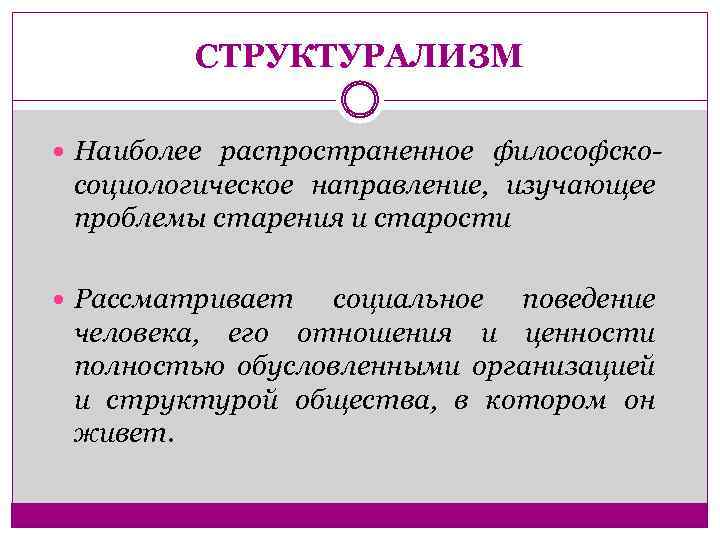 СТРУКТУРАЛИЗМ

Наиболее распространенное философско-социологическое направление, изучающее проблемы старения и старости

Рассматривает социальное поведение человека, его отношения и ценности полностью обусловленными организацией и структурой общества, в котором он живет.